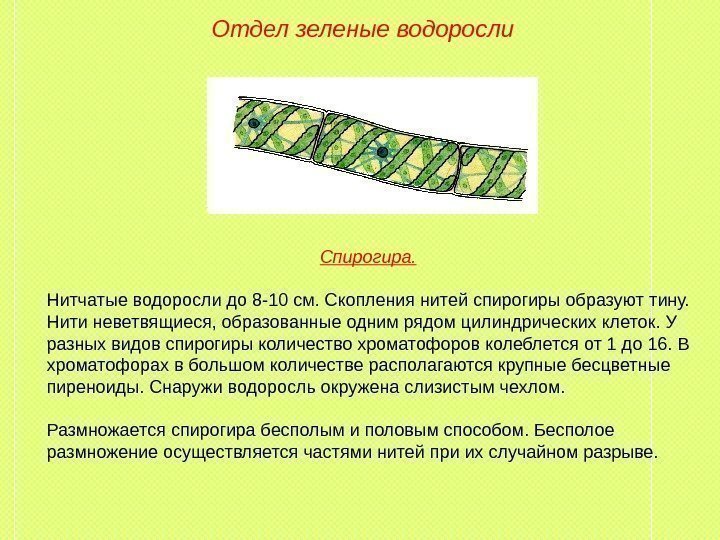 Отдел зеленые водоросли

Спирогира.

Нитчатые водоросли до 8-10 см. Скопления нитей спирогиры образуют тину. Нити неветвящиеся, образованные одним рядом цилиндрических клеток. У разных видов спирогиры количество хроматофоров колеблется от 1 до 16. В хроматофорах в большом количестве располагаются крупные бесцветные пиреноиды. Снаружи водоросль окружена слизистым чехлом.

Размножается спирогира бесполым и половым способом. Бесполое размножение осуществляется частями нитей при их случайном разрыве.